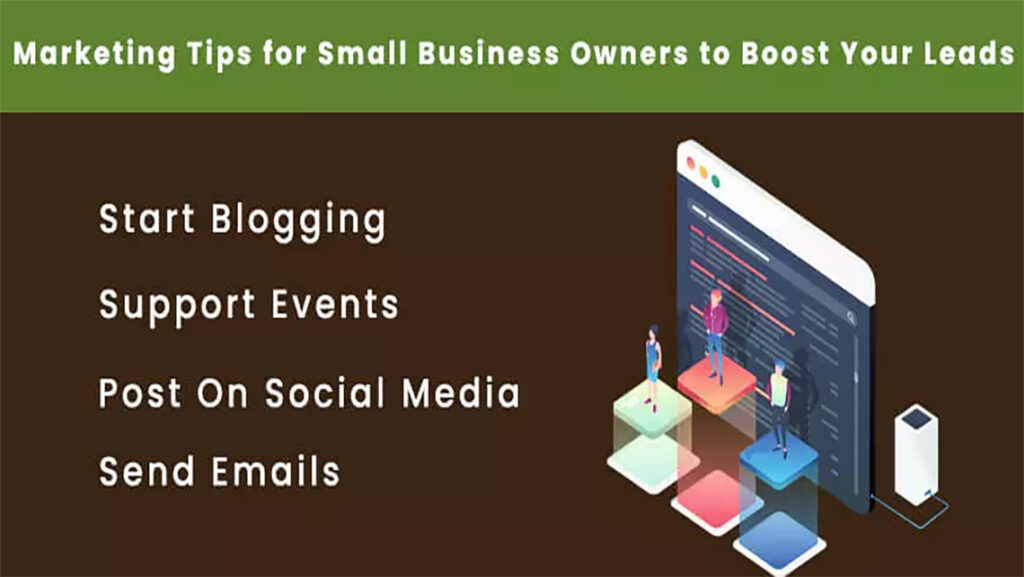 Marketing Tips for Small Business Owners to Boost Your Leads

Start Blogging

Support Events

Post On Social Media

Send Emails